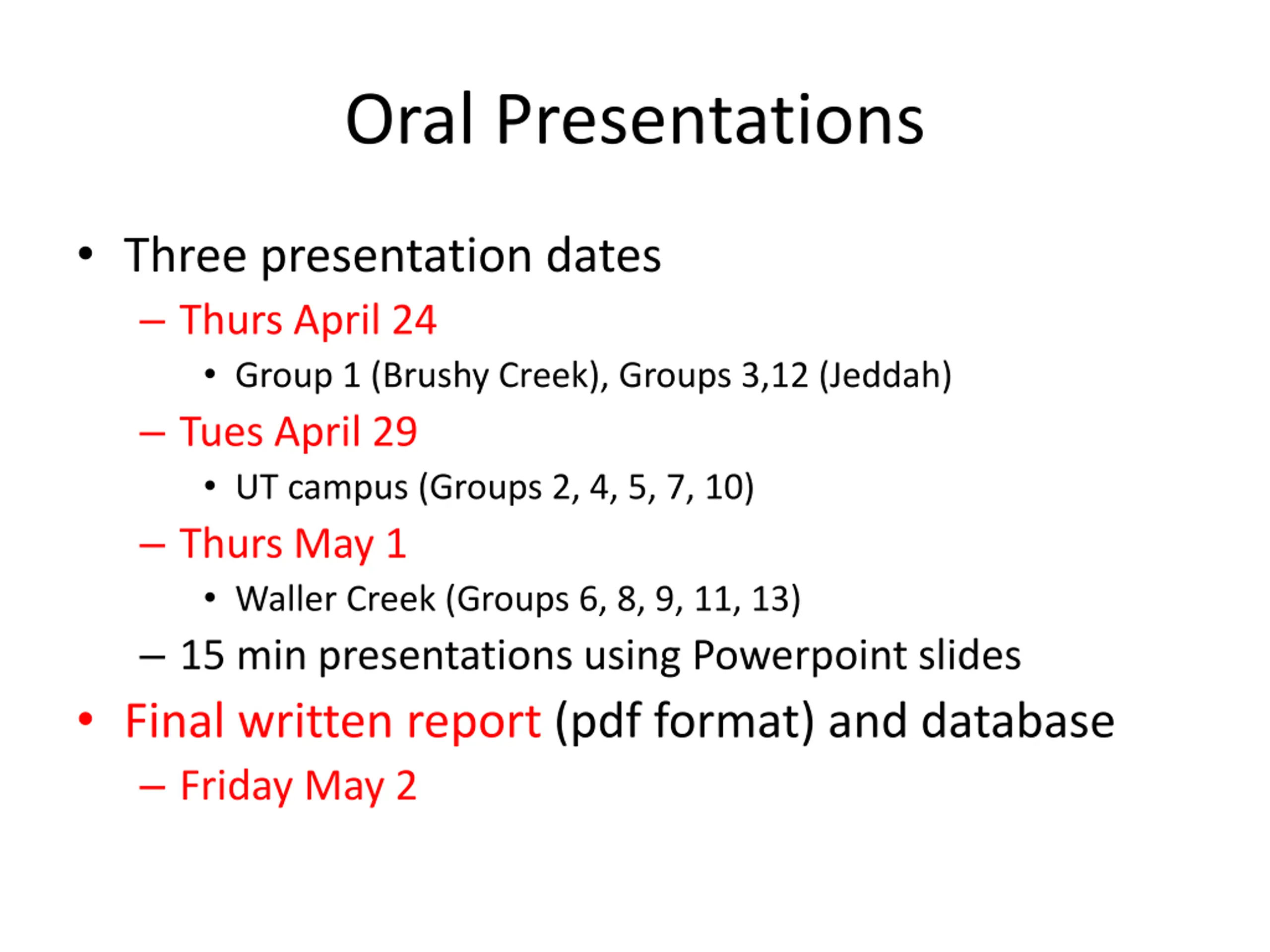 Oral Presentations

• Three presentation dates
– Thurs April 24
• Group 1 (Brushy Creek), Groups 3,12 (Jeddah)
– Tues April 29
• UT campus (Groups 2, 4, 5, 7, 10)
– Thurs May 1
• Waller Creek (Groups 6, 8, 9, 11, 13)
– 15 min presentations using Powerpoint slides
• Final written report (pdf format) and database
– Friday May 2